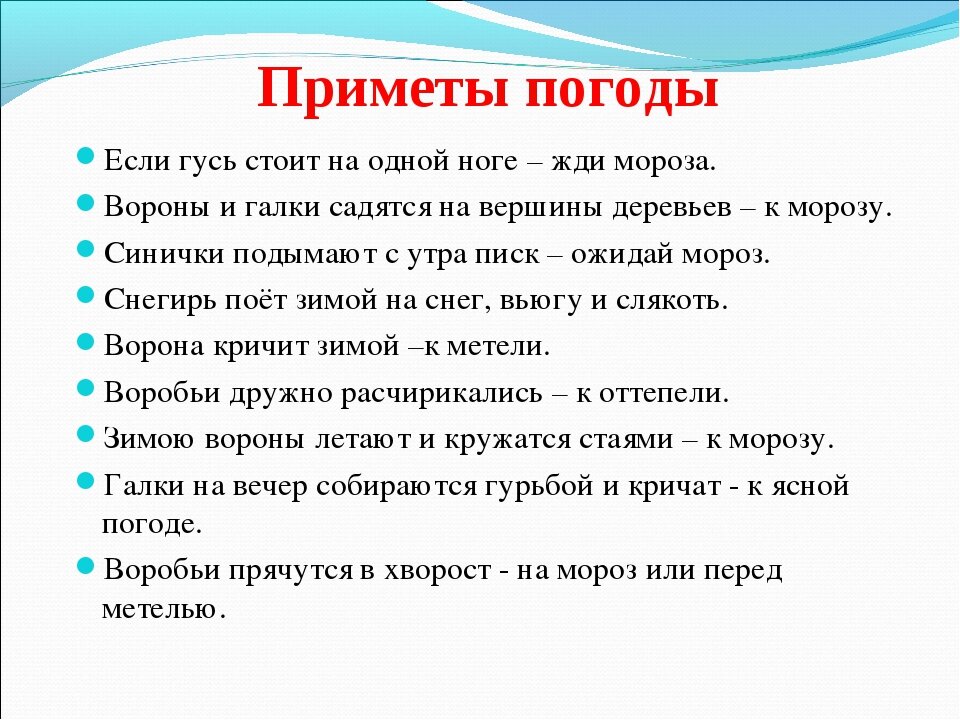 Приметы погоды

Если гусь стоит на одной ноге – жди мороза.
Вороны и галки садятся на вершины деревьев – к морозу.
Синички подымают с утра писк – ожидай мороз.
Снегирь поёт зимой на снег, вьюгу и слякоть.
Ворона кричит зимой –к метели.
Воробьи дружно расчирикались – к оттепели.
Зимою вороны летают и кружатся стаями – к морозу.
Галки на вечер собираются гурьбой и кричат - к ясной погоде.
Воробьи прячутся в хворост - на мороз или перед метелью.